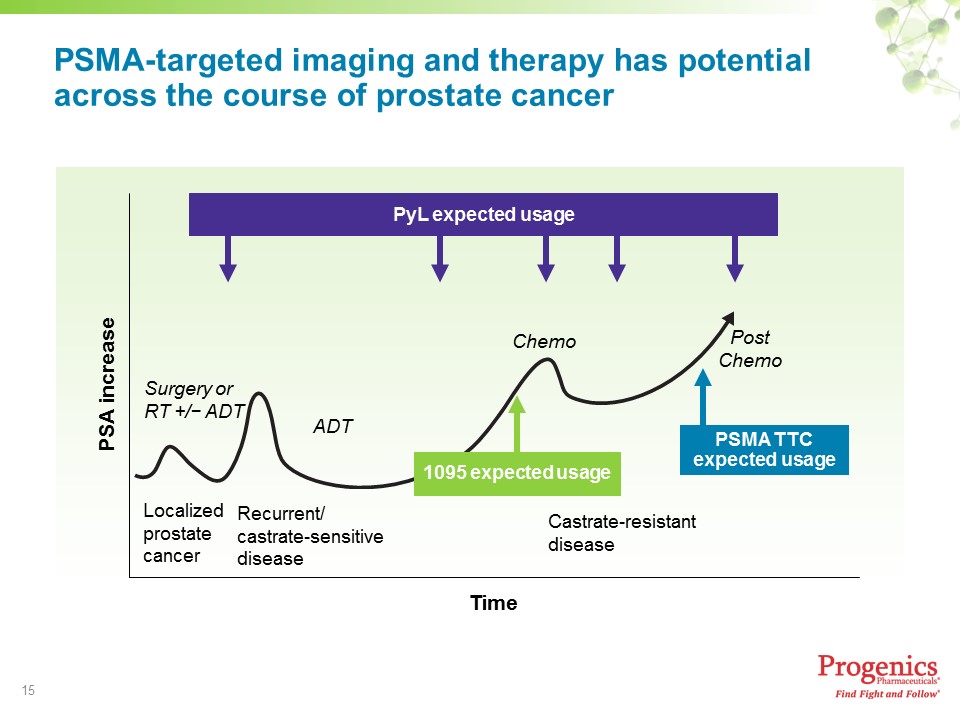 PSMA-targeted imaging and therapy has potential across the course of prostate cancer

PyL expected usage

PSA increase

Surgery or RT +/− ADT

ADT

Chemo

Post Chemo

1095 expected usage

PSMA TTC expected usage

Localized prostate cancer

Recurrent/ castrate-sensitive disease

Castrate-resistant disease

Time

15

Progenics Pharmaceuticals
Find Fight and Follow